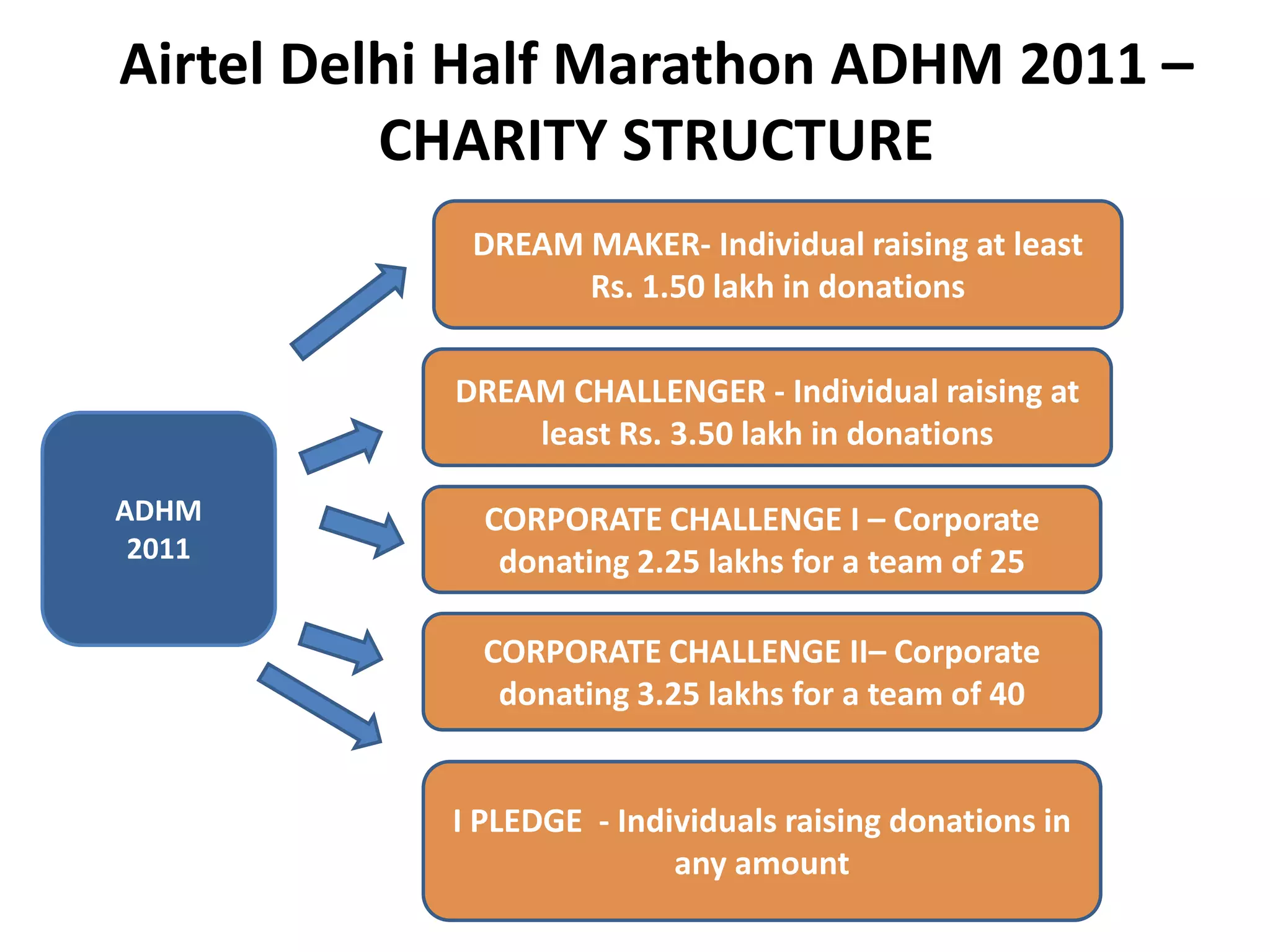 Airtel Delhi Half Marathon ADHM 2011 – CHARITY STRUCTURE

ADHM 2011

DREAM MAKER- Individual raising at least Rs. 1.50 lakh in donations

DREAM CHALLENGER - Individual raising at least Rs. 3.50 lakh in donations

CORPORATE CHALLENGE I – Corporate donating 2.25 lakhs for a team of 25

CORPORATE CHALLENGE II– Corporate donating 3.25 lakhs for a team of 40

I PLEDGE - Individuals raising donations in any amount